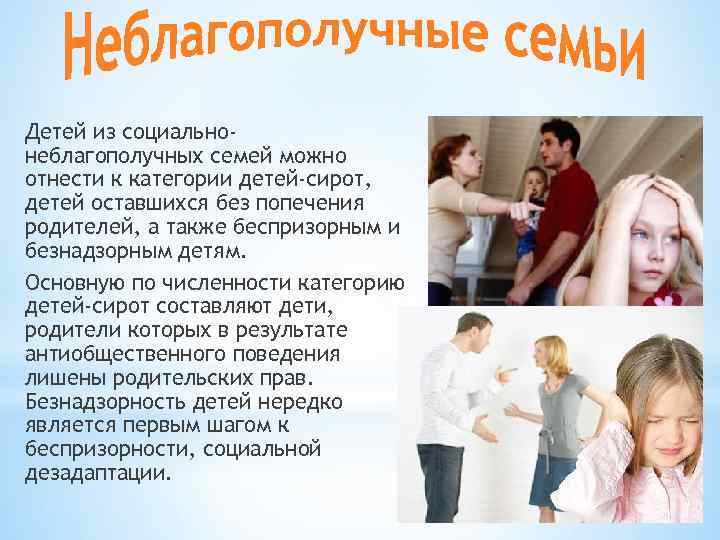 Неблагополучные семьи

Детей из социально-неблагополучных семей можно отнести к категории детей-сирот, детей оставшихся без попечения родителей, а также беспризорным и безнадзорным детям.

Основную по численности категорию детей-сирот составляют дети, родители которых в результате антиобщественного поведения лишены родительских прав. Безнадзорность детей нередко является первым шагом к беспризорности, социальной дезадаптации.